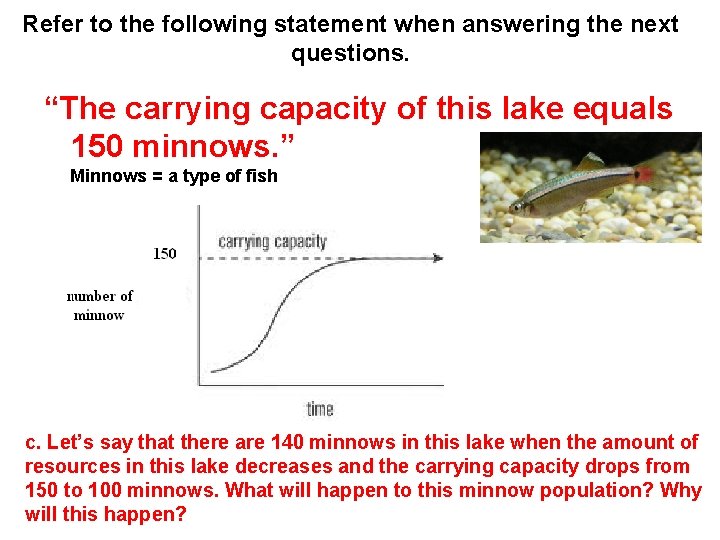 Refer to the following statement when answering the next questions.

“The carrying capacity of this lake equals 150 minnows.”

Minnows = a type of fish

carrying capacity

150

number of minnow

time

c. Let’s say that there are 140 minnows in this lake when the amount of resources in this lake decreases and the carrying capacity drops from 150 to 100 minnows. What will happen to this minnow population? Why will this happen?